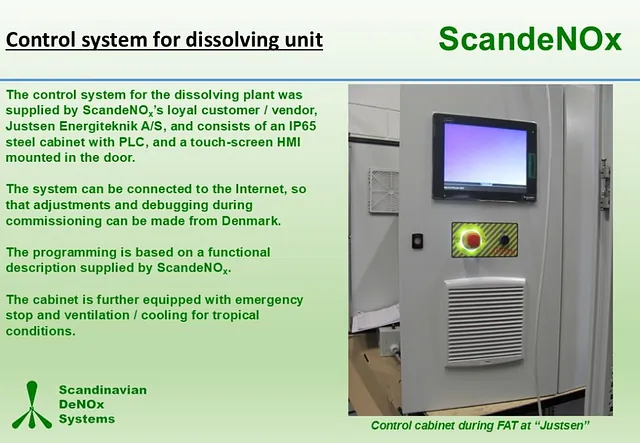 Control system for dissolving unit

ScandeNOx

The control system for the dissolving plant was supplied by ScandeNO$_x$'s loyal customer / vendor, Justsen Energiteknik A/S, and consists of an IP65 steel cabinet with PLC, and a touch-screen HMI mounted in the door.

The system can be connected to the Internet, so that adjustments and debugging during commissioning can be made from Denmark.

The programming is based on a functional description supplied by ScandeNO$_x$.

The cabinet is further equipped with emergency stop and ventilation / cooling for tropical conditions.

Scandinavian DeNOx Systems

Control cabinet during FAT at "Justsen"